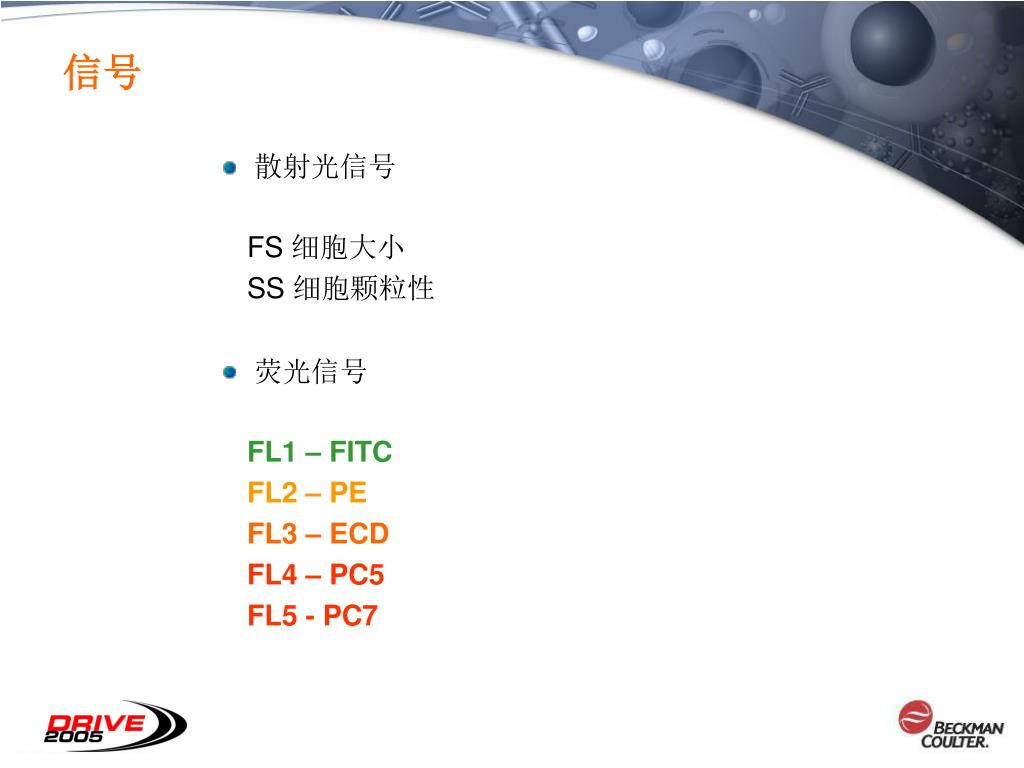 信号

散射光信号

FS 细胞大小
SS 细胞颗粒性

荧光信号

FL1 – FITC
FL2 – PE
FL3 – ECD
FL4 – PC5
FL5 - PC7

DRIVE 2005

BECKMAN COULTER.